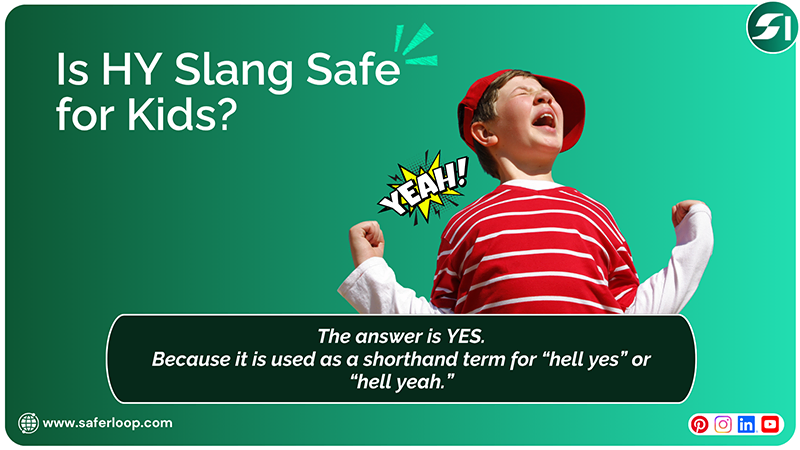 Is HY Slang Safe for Kids?

YEAH!

The answer is YES.
Because it is used as a shorthand term for “hell yes” or “hell yeah.”

www.saferloop.com